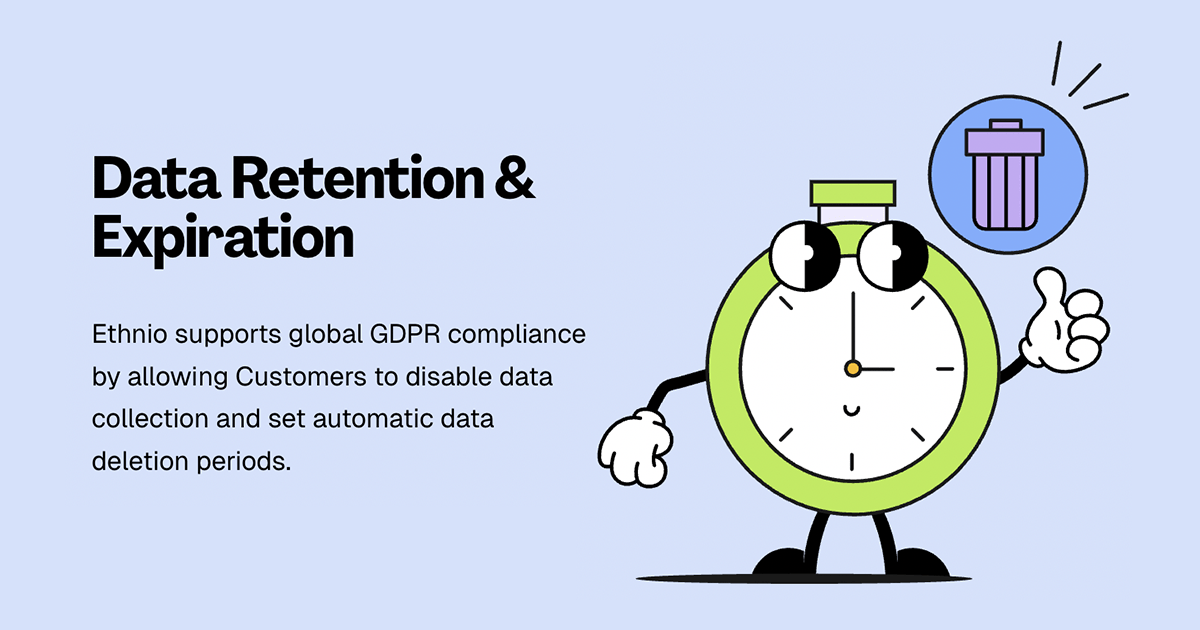 Data Retention & Expiration

Ethnio supports global GDPR compliance by allowing Customers to disable data collection and set automatic data deletion periods.